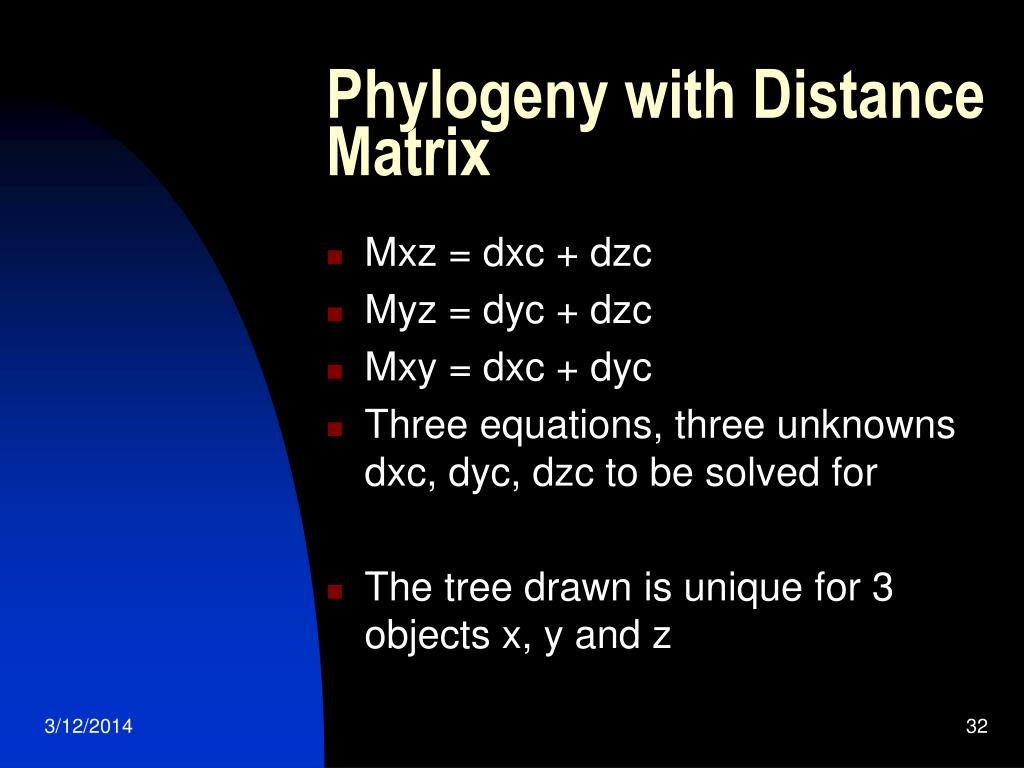 Phylogeny with Distance Matrix

- Mxz = dxc + dzc
- Myz = dyc + dzc
- Mxy = dxc + dyc
- Three equations, three unknowns dxc, dyc, dzc to be solved for

- The tree drawn is unique for 3 objects x, y and z

3/12/2014

32